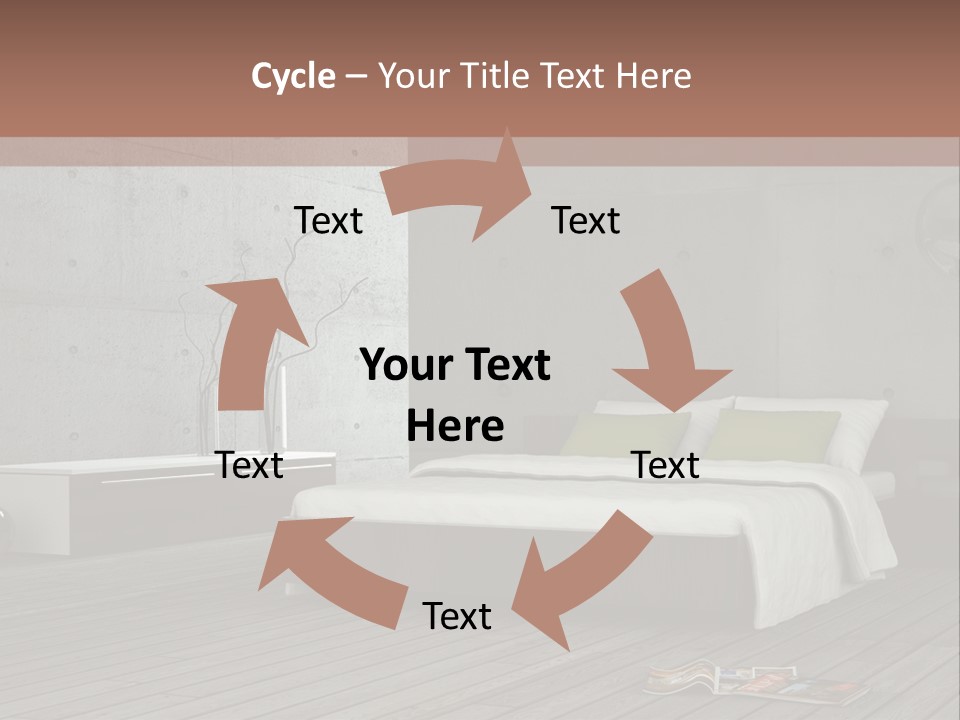 Cycle – Your Title Text Here

Text

Text

Your Text Here

Text

Text

Text